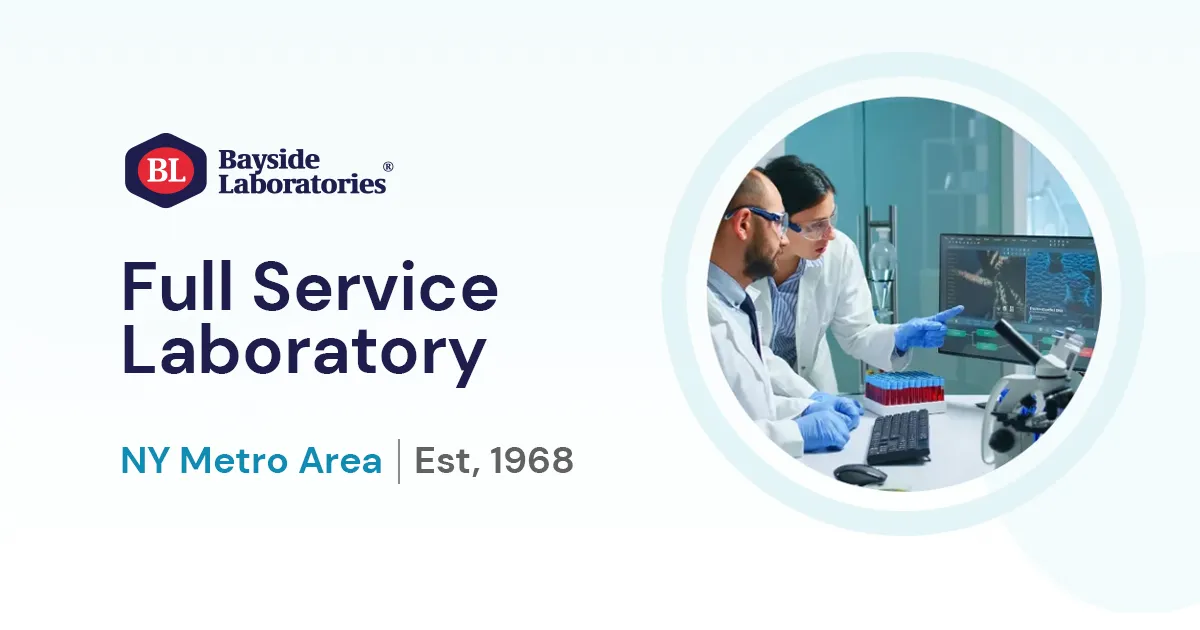 BL Bayside Laboratories®

Full Service Laboratory

NY Metro Area | Est, 1968